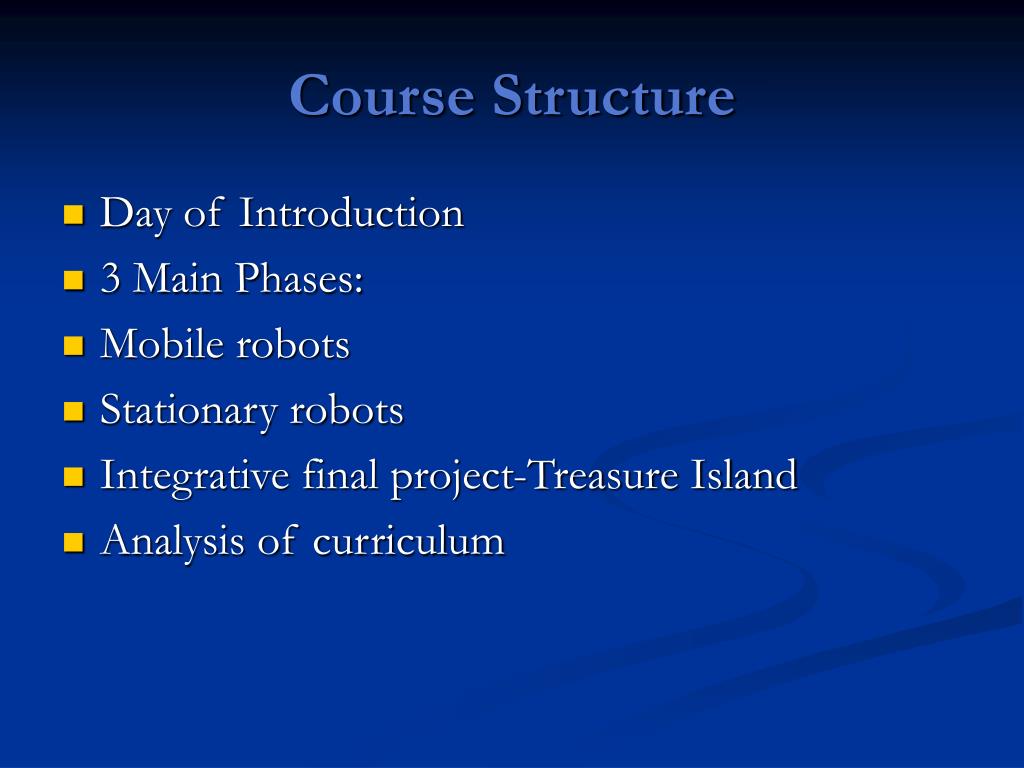 Course Structure

- Day of Introduction
- 3 Main Phases:
- Mobile robots
- Stationary robots
- Integrative final project-Treasure Island
- Analysis of curriculum